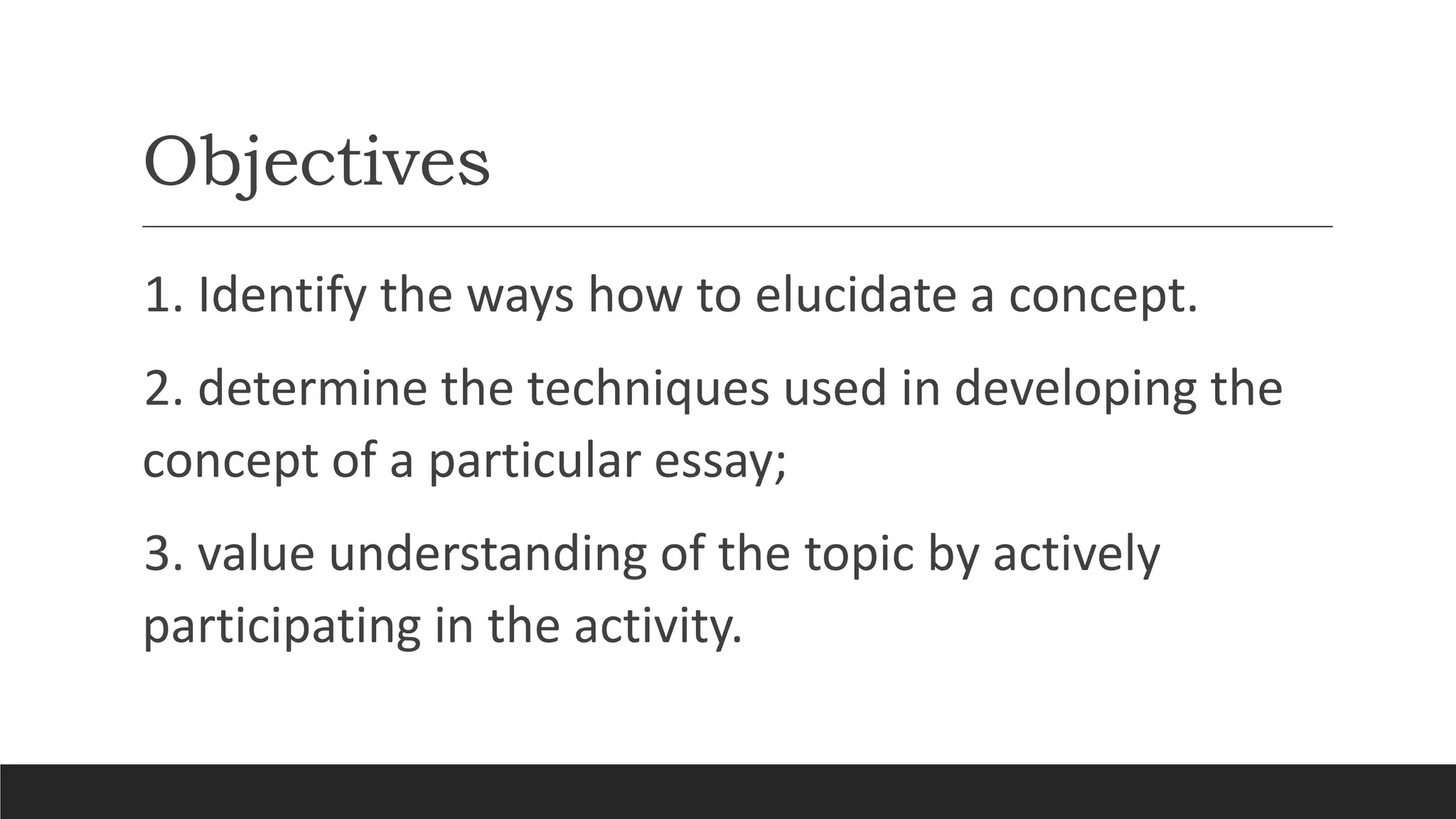 Objectives

1. Identify the ways how to elucidate a concept.

2. determine the techniques used in developing the concept of a particular essay;

3. value understanding of the topic by actively participating in the activity.